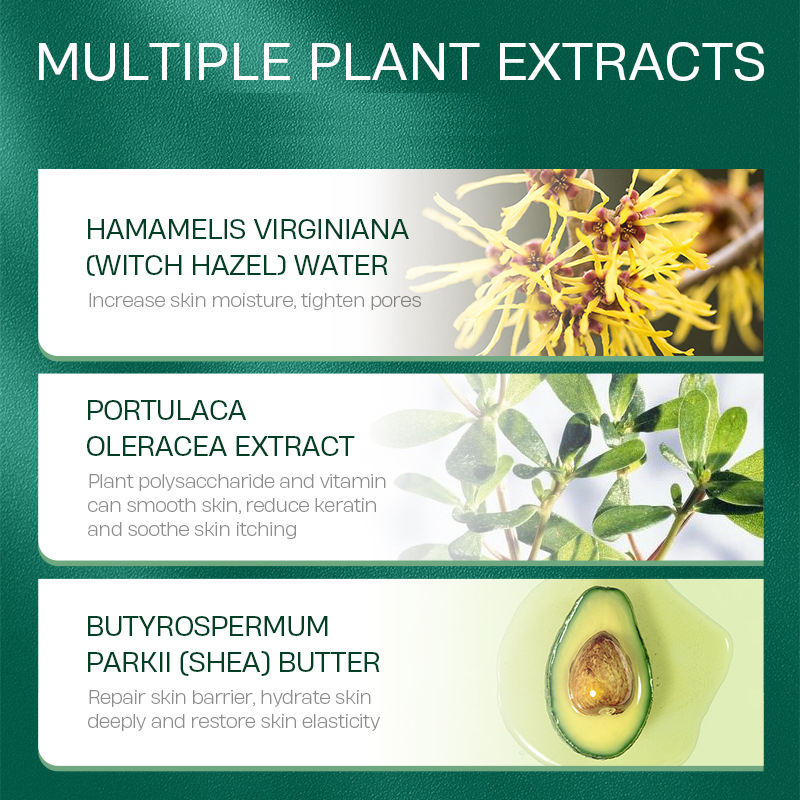 MULTIPLE PLANT EXTRACTS

HAMAMELIS VIRGINIANA (WITCH HAZEL) WATER
Increase skin moisture, tighten pores

PORTULACA OLERACEA EXTRACT
Plant polysaccharide and vitamin can smooth skin, reduce keratin and soothe skin itching

BUTYROSPERMUM PARKII (SHEA) BUTTER
Repair skin barrier, hydrate skin deeply and restore skin elasticity